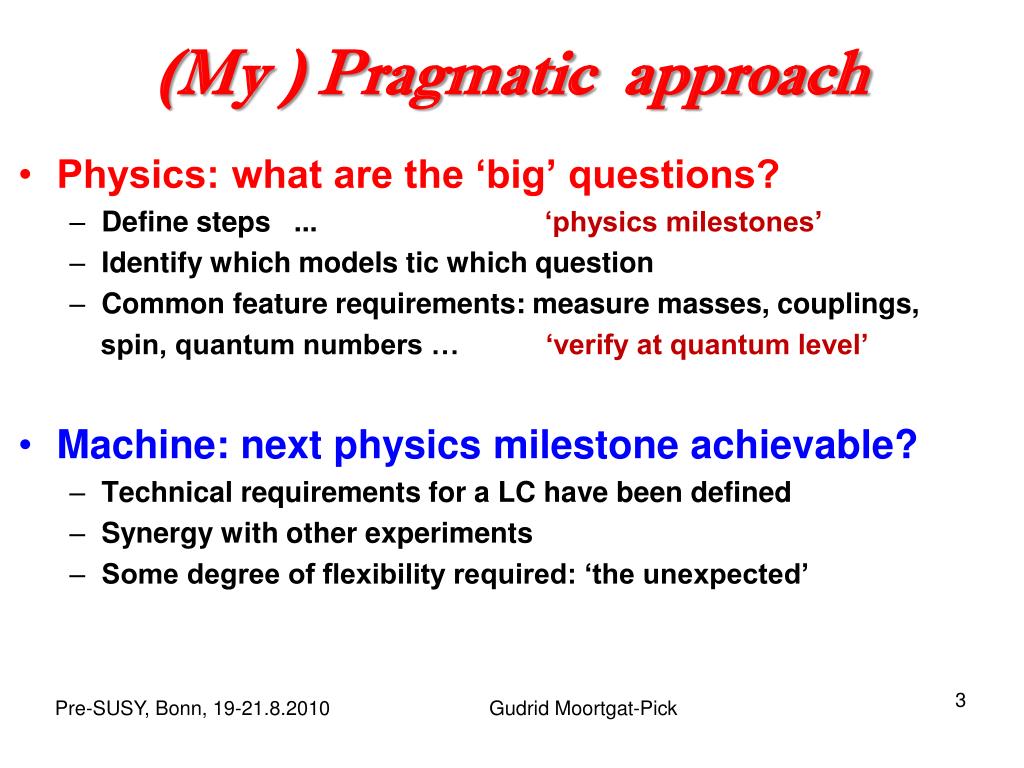 (My ) Pragmatic approach

• Physics: what are the ‘big’ questions?
– Define steps ... ‘physics milestones’
– Identify which models tic which question
– Common feature requirements: measure masses, couplings, spin, quantum numbers … ‘verify at quantum level’

• Machine: next physics milestone achievable?
– Technical requirements for a LC have been defined
– Synergy with other experiments
– Some degree of flexibility required: ‘the unexpected’

Pre-SUSY, Bonn, 19-21.8.2010 Gudrid Moortgat-Pick

3